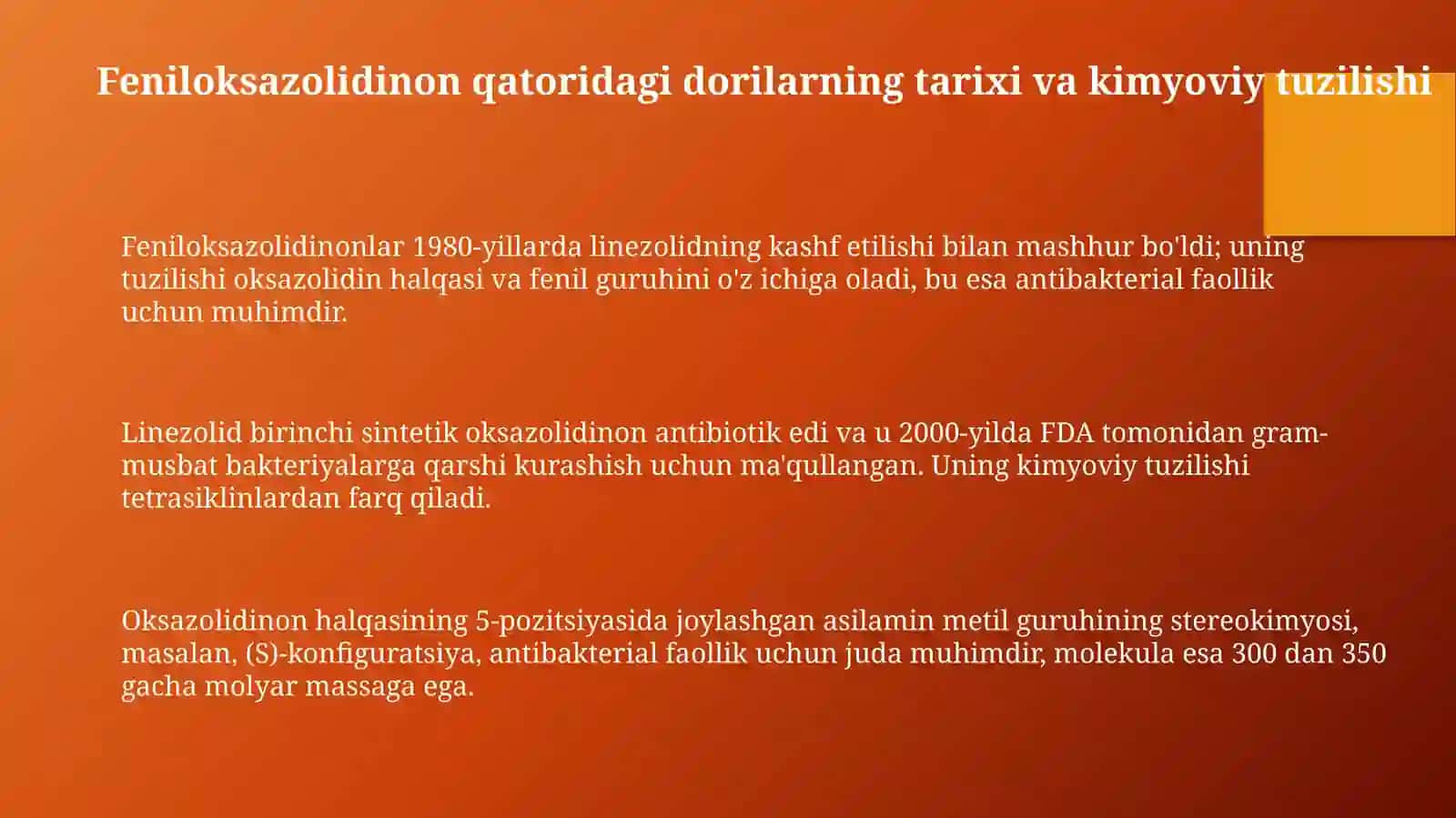 Feniloksazolidinon qatoridagi dorilarning tarixi va kimyoviy tuzilishi

Feniloksazolidinonlar 1980-yillarda linezolidning kashf etilishi bilan mashhur bo'ldi; uning tuzilishi oksazolidin halqasi va fenil guruhini o'z ichiga oladi, bu esa antibakterial faollik uchun muhimdir.

Linezolid birinchi sintetik oksazolidinon antibiotik edi va u 2000-yilda FDA tomonidan gram-musbat bakteriyalarga qarshi kurashish uchun ma'qullangan. Uning kimyoviy tuzilishi tetrasiklinlardan farq qiladi.

Oksazolidinon halqasining 5-pozitsiyasida joylashgan asilamin metil guruhining stereokimyosi, masalan, (S)-konfiguratsiya, antibakterial faollik uchun juda muhimdir, molekula esa 300 dan 350 gacha molyar massaga ega.